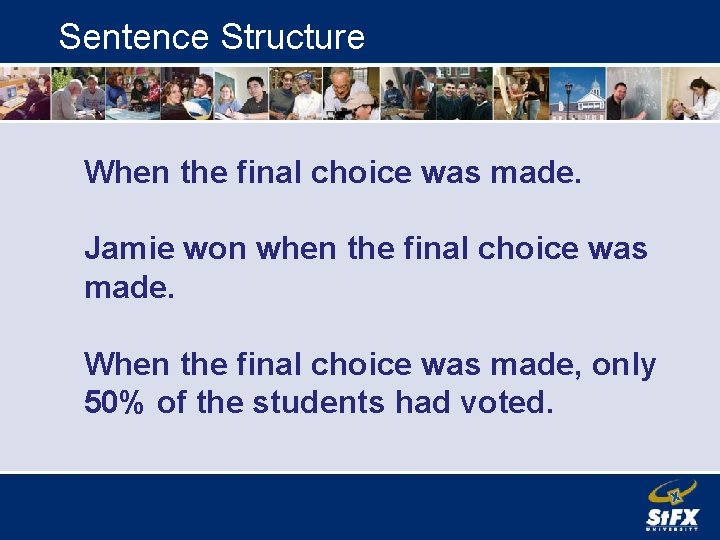 Sentence Structure

When the final choice was made.

Jamie won when the final choice was made.

When the final choice was made, only 50% of the students had voted.

StFX
UNIVERSITY